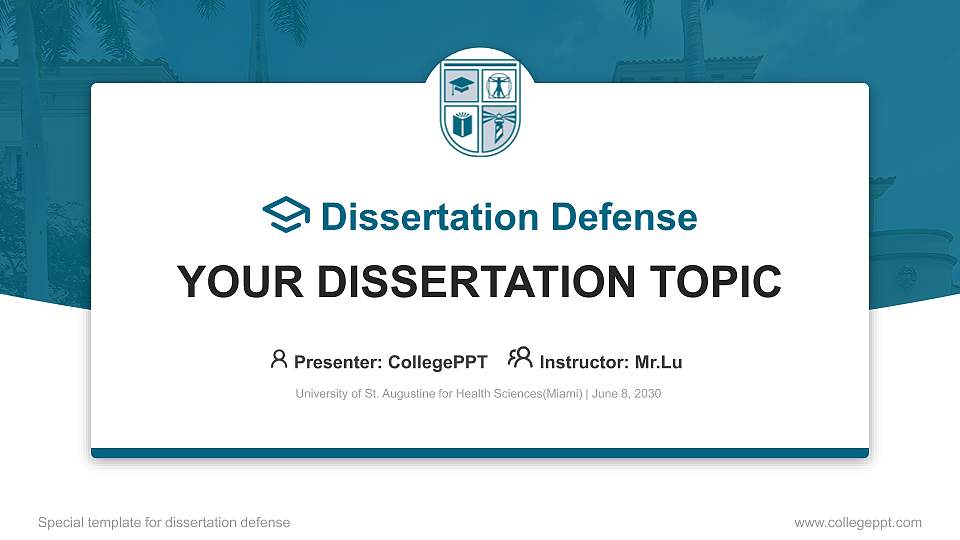 Dissertation Defense

YOUR DISSERTATION TOPIC

Presenter: CollegePPT Instructor: Mr.Lu

University of St. Augustine for Health Sciences(Miami) | June 8, 2030

Special template for dissertation defense

www.collegeppt.com